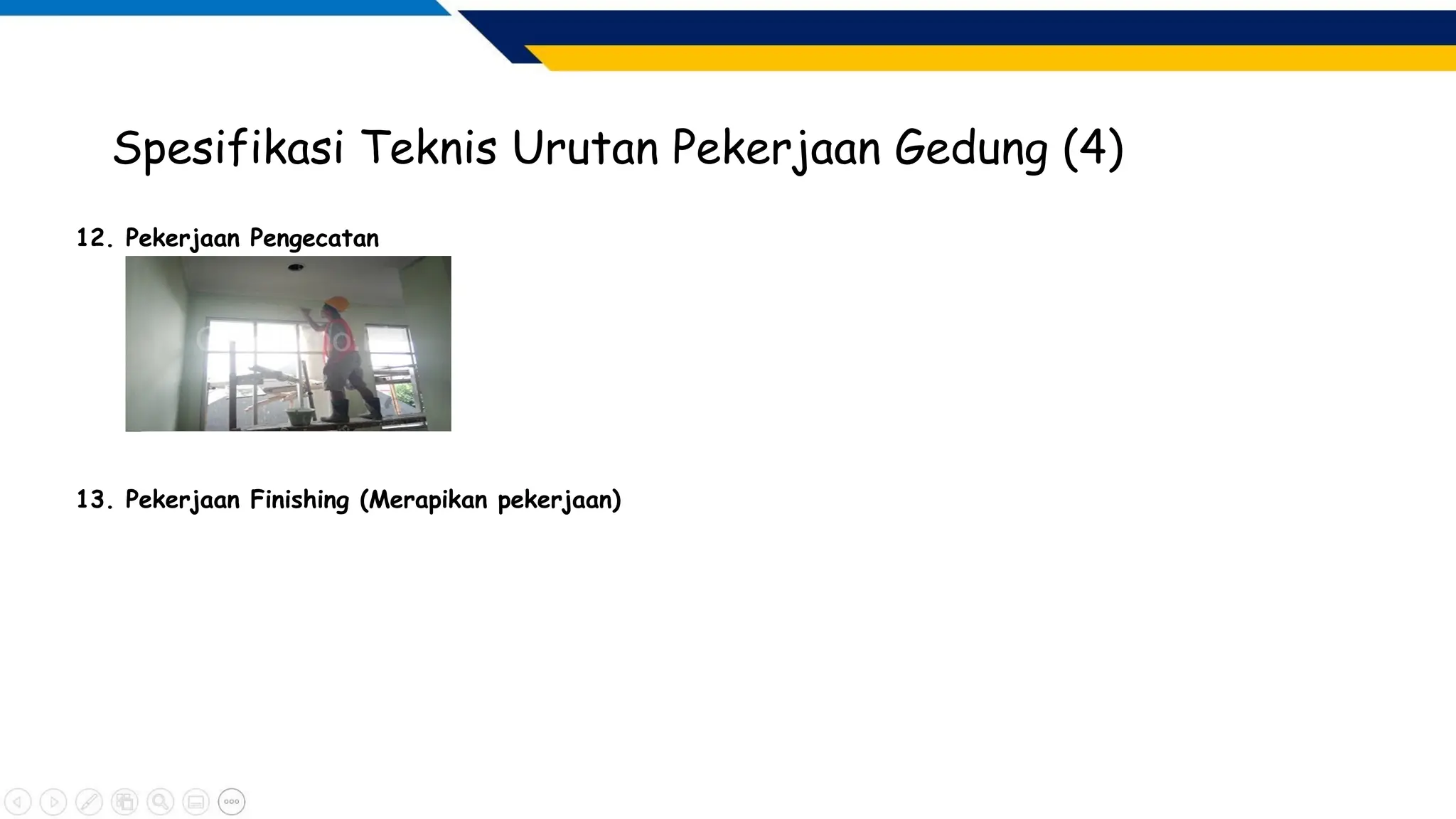 Spesifikasi Teknis Urutan Pekerjaan Gedung (4)

12. Pekerjaan Pengecatan

13. Pekerjaan Finishing (Merapikan pekerjaan)